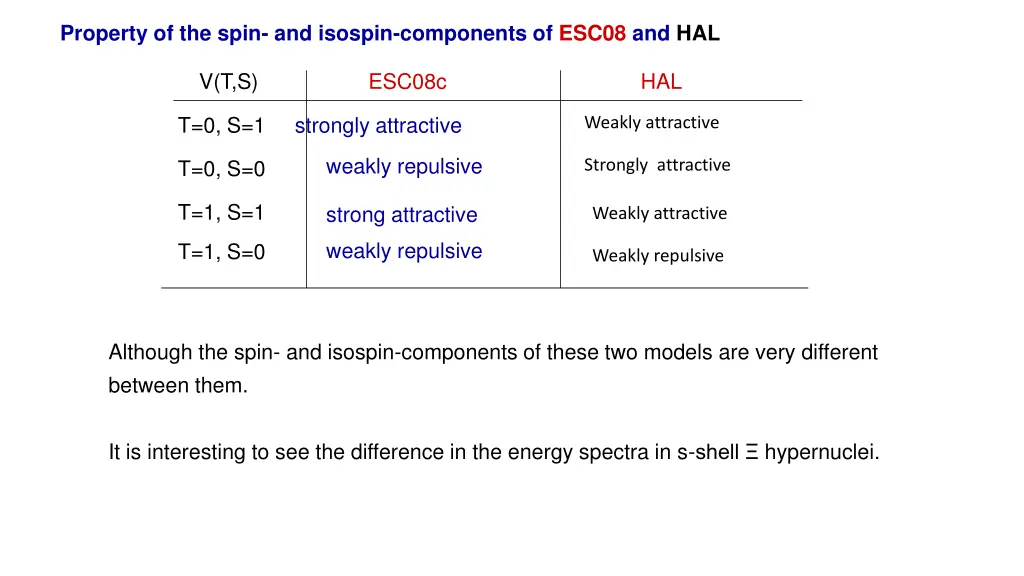 Property of the spin- and isospin-components of ESC08 and HAL

| V(T,S) | ESC08c | HAL |
|---|---|---|
| T=0, S=1 | strongly attractive | Weakly attractive |
| T=0, S=0 | weakly repulsive | Strongly attractive |
| T=1, S=1 | strong attractive | Weakly attractive |
| T=1, S=0 | weakly repulsive | Weakly repulsive |

Although the spin- and isospin-components of these two models are very different between them.

It is interesting to see the difference in the energy spectra in s-shell Ξ hypernuclei.